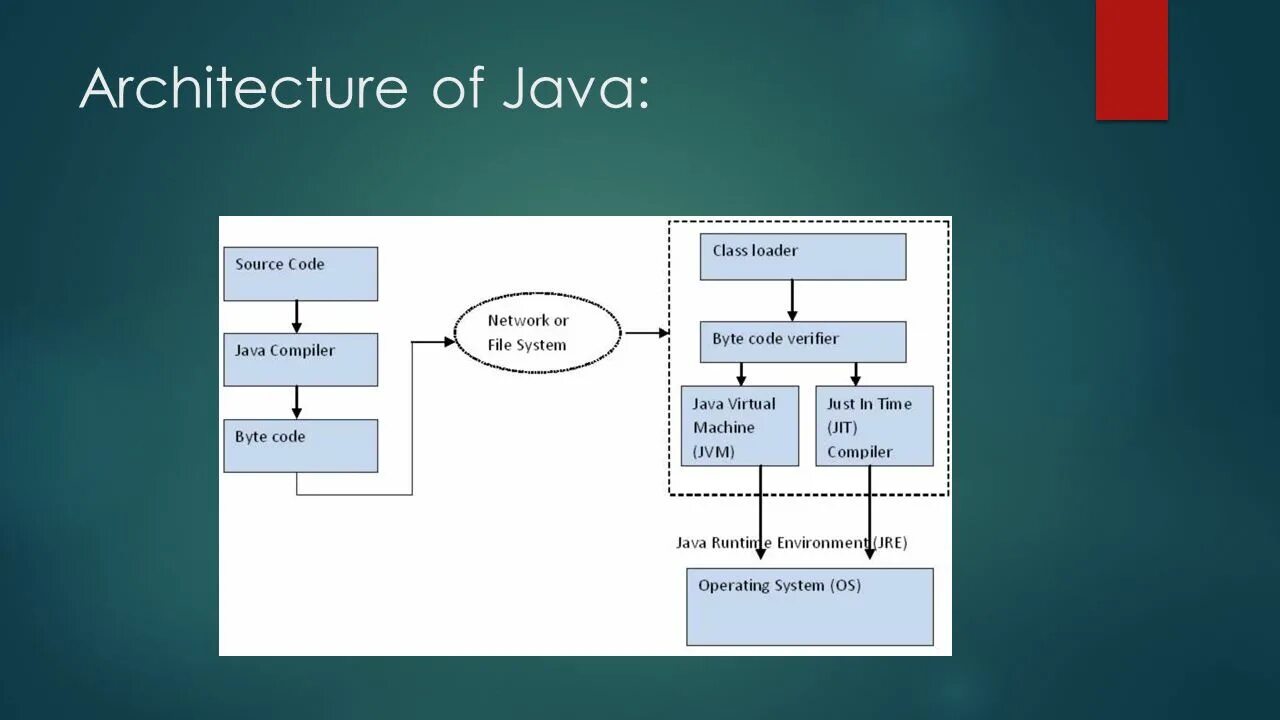 Architecture of Java:

Source Code

Java Compiler

Byte code

Network or File System

Class loader

Byte code verifier

Java Virtual Machine (JVM)

Just In Time (JIT) Compiler

Java Runtime Environment (JRE)

Operating System (OS)